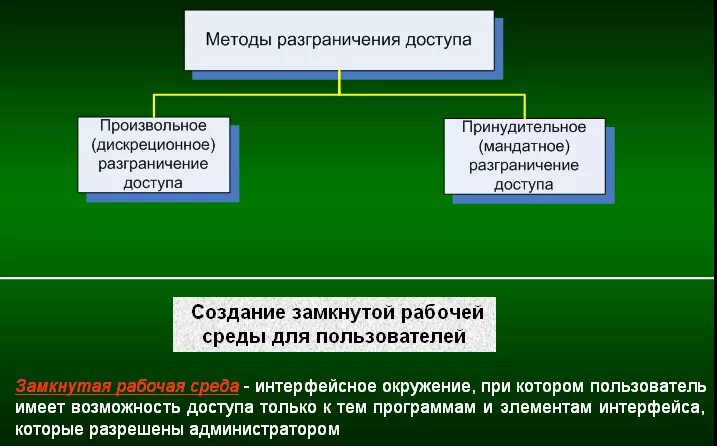 Методы разграничения доступа

Произвольное (дискреционное) разграничение доступа

Принудительное (мандатное) разграничение доступа

Создание замкнутой рабочей среды для пользователей

Замкнутая рабочая среда - интерфейсное окружение, при котором пользователь имеет возможность доступа только к тем программам и элементам интерфейса, которые разрешены администратором